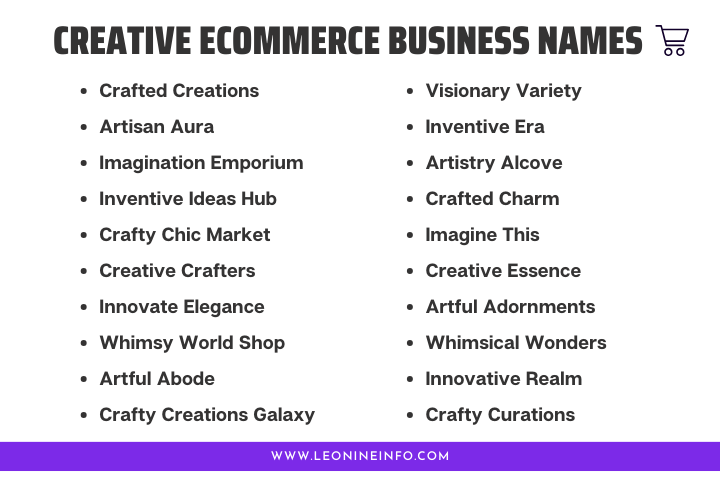 CREATIVE ECOMMERCE BUSINESS NAMES

- Crafted Creations
- Artisan Aura
- Imagination Emporium
- Inventive Ideas Hub
- Crafty Chic Market
- Creative Crafters
- Innovate Elegance
- Whimsy World Shop
- Artful Abode
- Crafty Creations Galaxy

- Visionary Variety
- Inventive Era
- Artistry Alcove
- Crafted Charm
- Imagine This
- Creative Essence
- Artful Adornments
- Whimsical Wonders
- Innovative Realm
- Crafty Curations

WWW.LEONINEINFO.COM